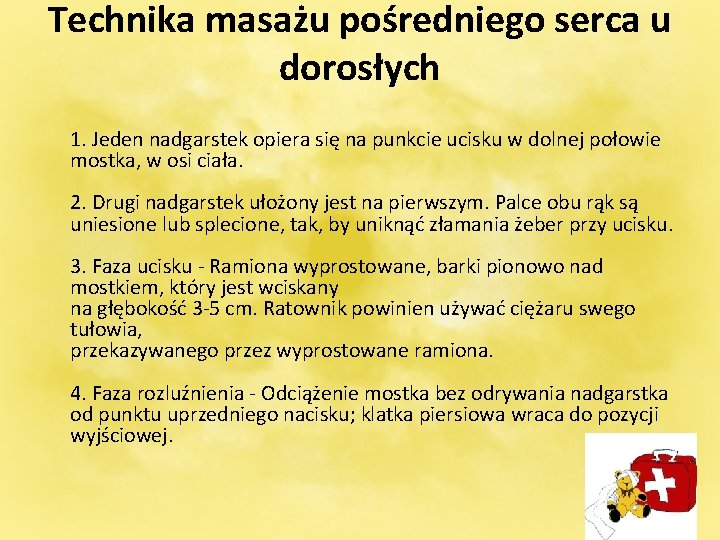 Technika masażu pośredniego serca u dorosłych

1. Jeden nadgarstek opiera się na punkcie ucisku w dolnej połowie mostka, w osi ciała.

2. Drugi nadgarstek ułożony jest na pierwszym. Palce obu rąk są uniesione lub splecione, tak, by uniknąć złamania żeber przy ucisku.

3. Faza ucisku - Ramiona wyprostowane, barki pionowo nad mostkiem, który jest wciskany
na głębokość 3-5 cm. Ratownik powinien używać ciężaru swego tułowia,
przekazywanego przez wyprostowane ramiona.

4. Faza rozluźnienia - Odciążenie mostka bez odrywania nadgarstka od punktu uprzedniego nacisku; klatka piersiowa wraca do pozycji wyjściowej.